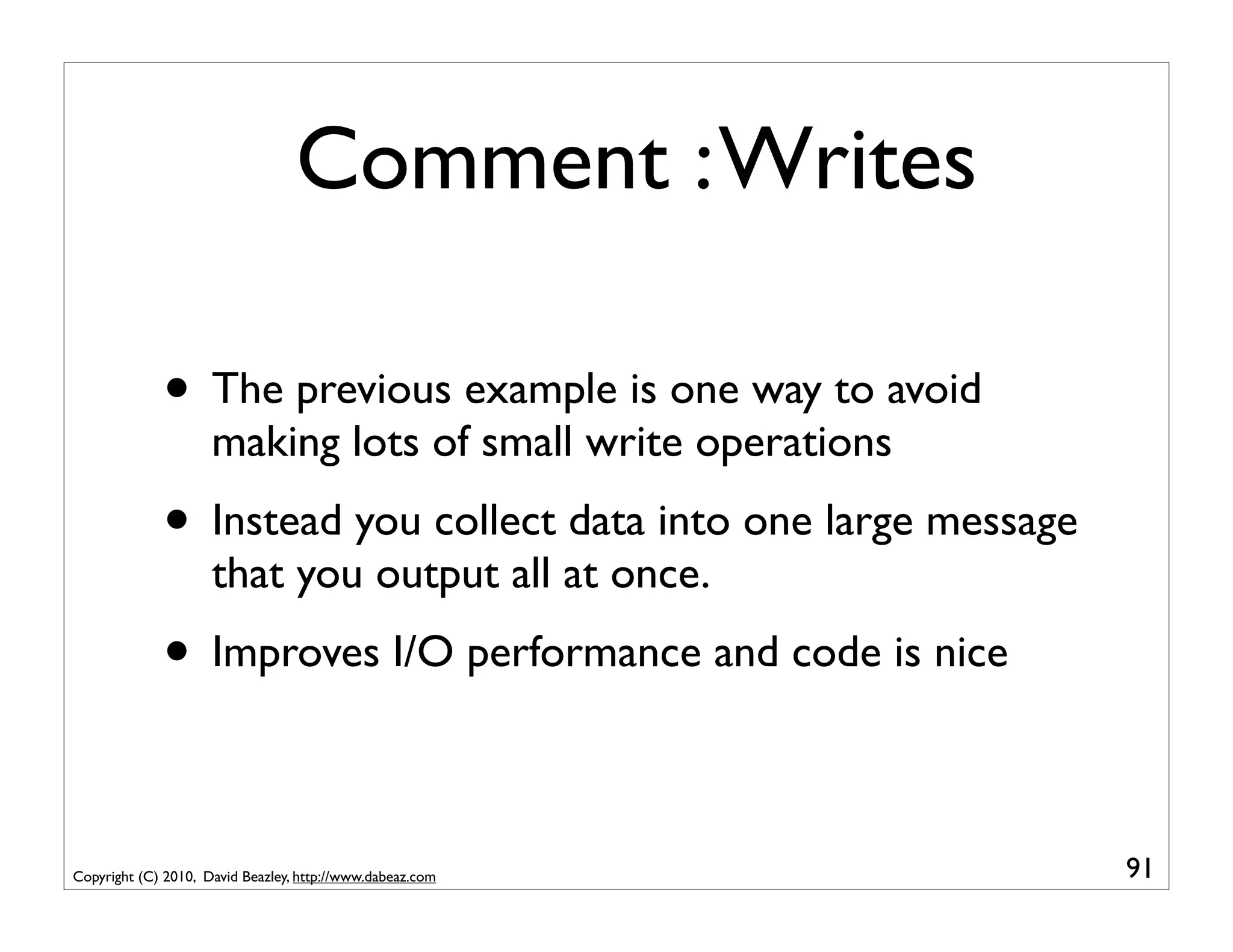 Comment : Writes

• The previous example is one way to avoid making lots of small write operations

• Instead you collect data into one large message that you output all at once.

• Improves I/O performance and code is nice

Copyright (C) 2010, David Beazley, http://www.dabeaz.com

91